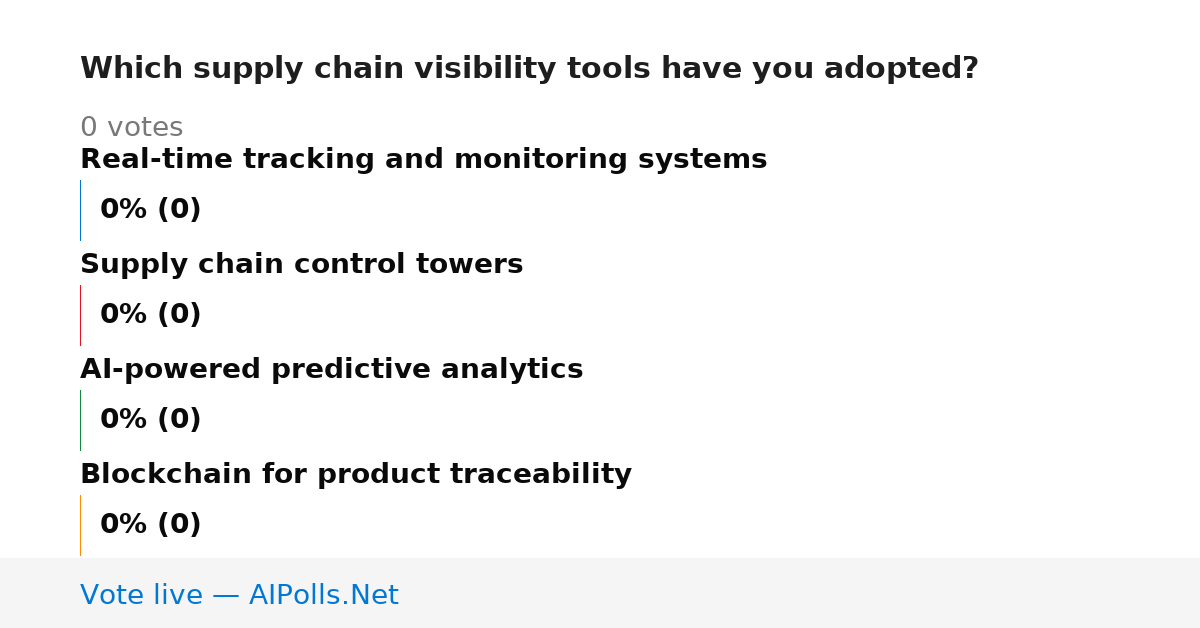 Which supply chain visibility tools have you adopted?

0 votes

Real-time tracking and monitoring systems

0% (0)

Supply chain control towers

0% (0)

AI-powered predictive analytics

0% (0)

Blockchain for product traceability

0% (0)

Vote live — AIPolls.Net